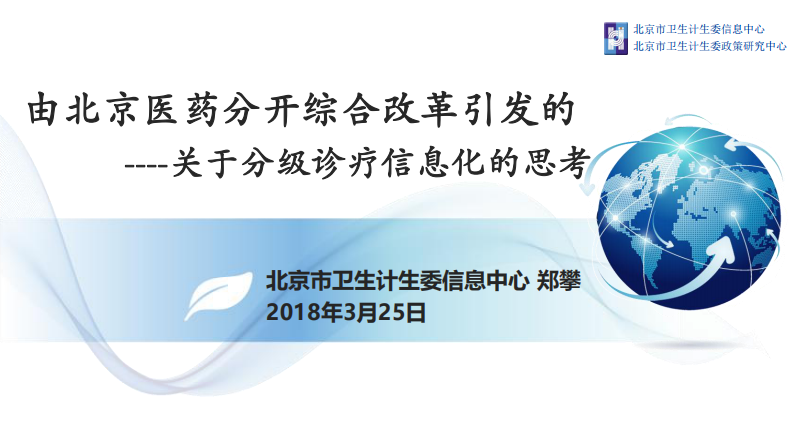 北京市卫生计生委信息中心
北京市卫生计生委政策研究中心

由北京医药分开综合改革引发的
----关于分级诊疗信息化的思考

北京市卫生计生委信息中心 郑攀
2018年3月25日